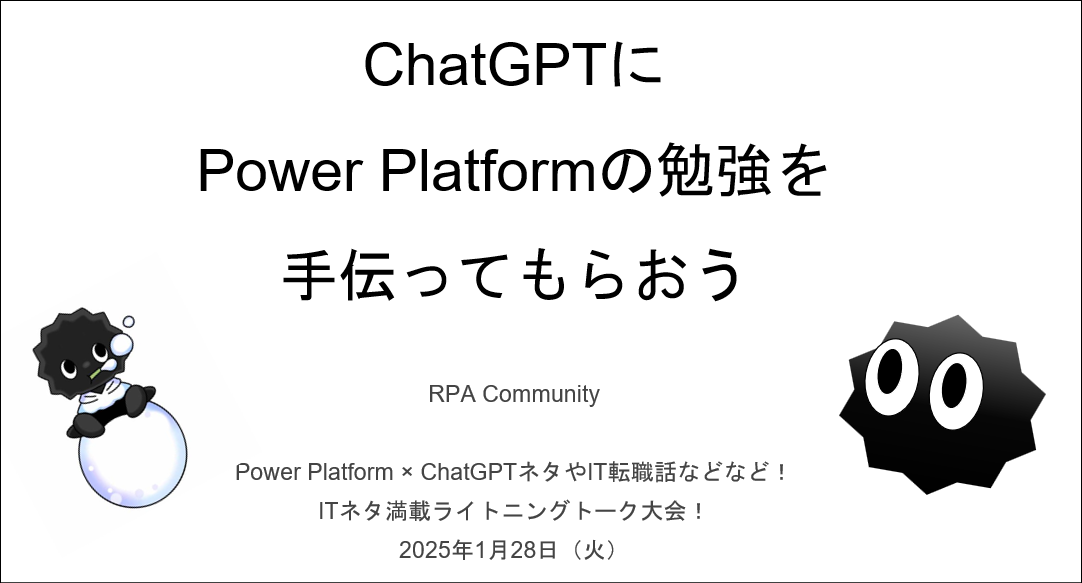 ChatGPTに
Power Platformの勉強を
手伝ってもらおう

RPA Community

Power Platform × ChatGPTネタやIT転職話などなど！
ITネタ満載ライトニングトーク大会！
2025年1月28日（火）